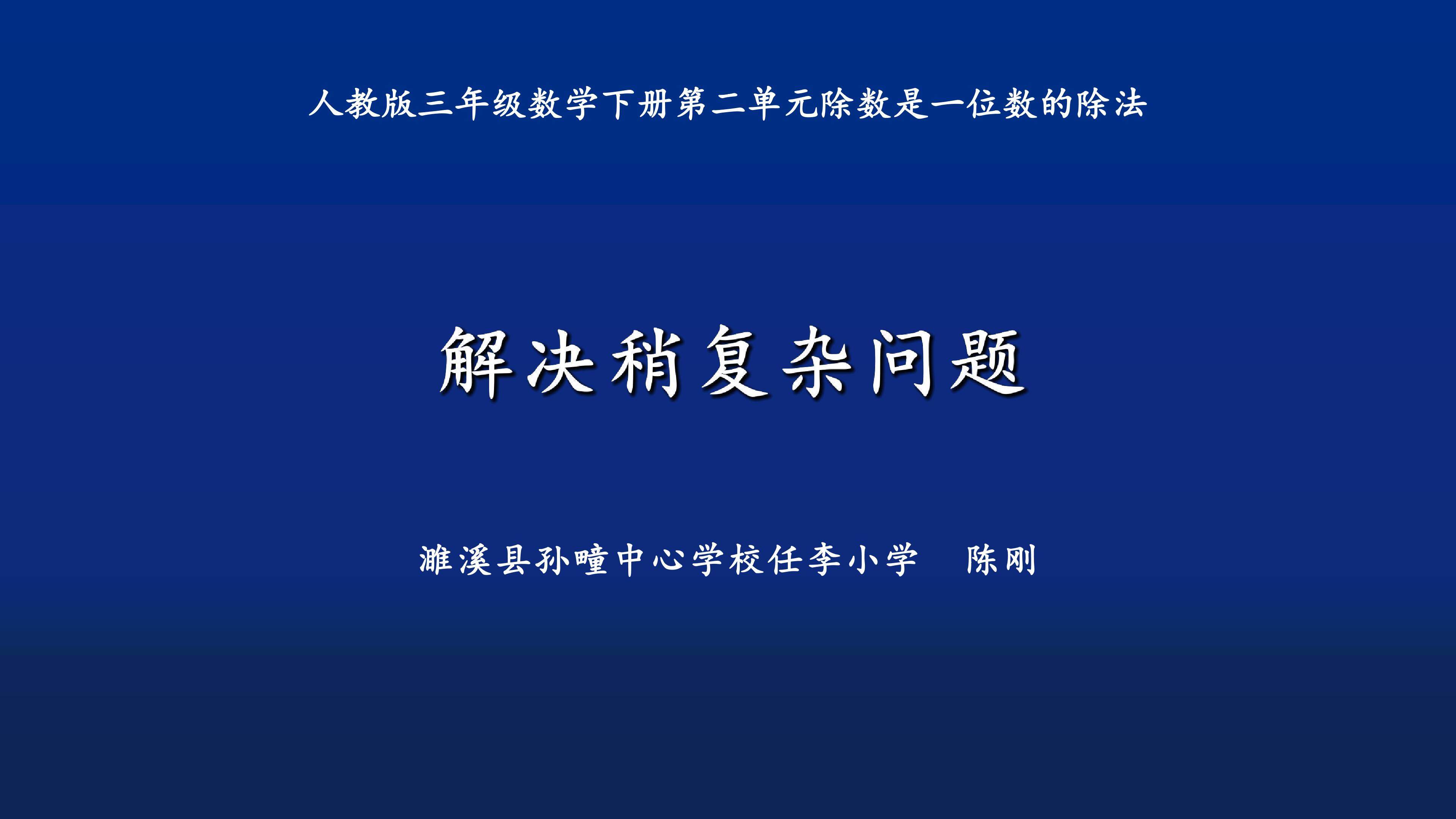 人教版三年级数学下册第二单元除数是一位数的除法

解决稍复杂问题

濉溪县孙疃中心学校任李小学　陈刚